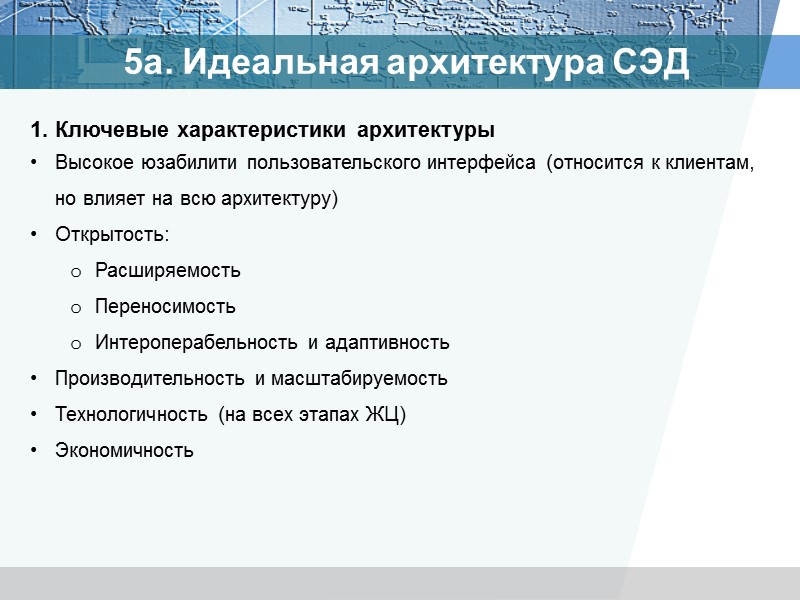 5а. Идеальная архитектура СЭД

1. Ключевые характеристики архитектуры

• Высокое юзабилити пользовательского интерфейса (относится к клиентам, но влияет на всю архитектуру)

• Открытость:

o Расширяемость

o Переносимость

o Интероперабельность и адаптивность

• Производительность и масштабируемость

• Технологичность (на всех этапах ЖЦ)

• Экономичность